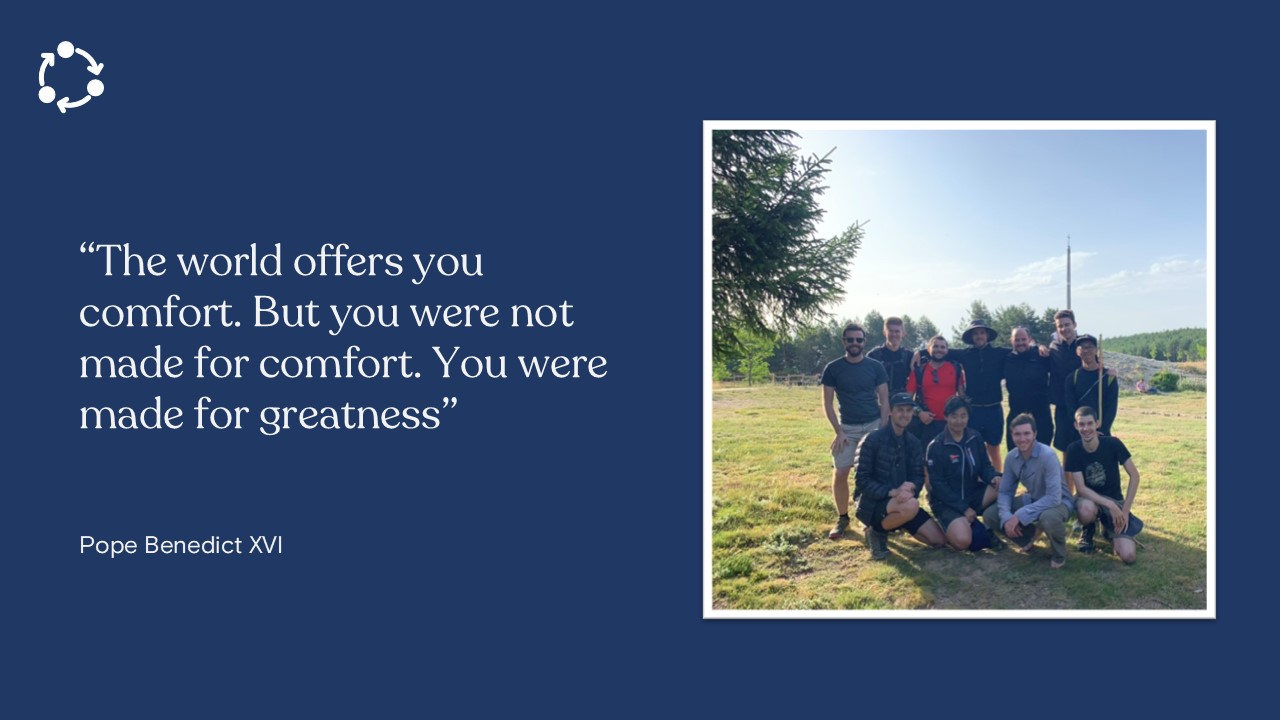 “The world offers you comfort. But you were not made for comfort. You were made for greatness”

Pope Benedict XVI